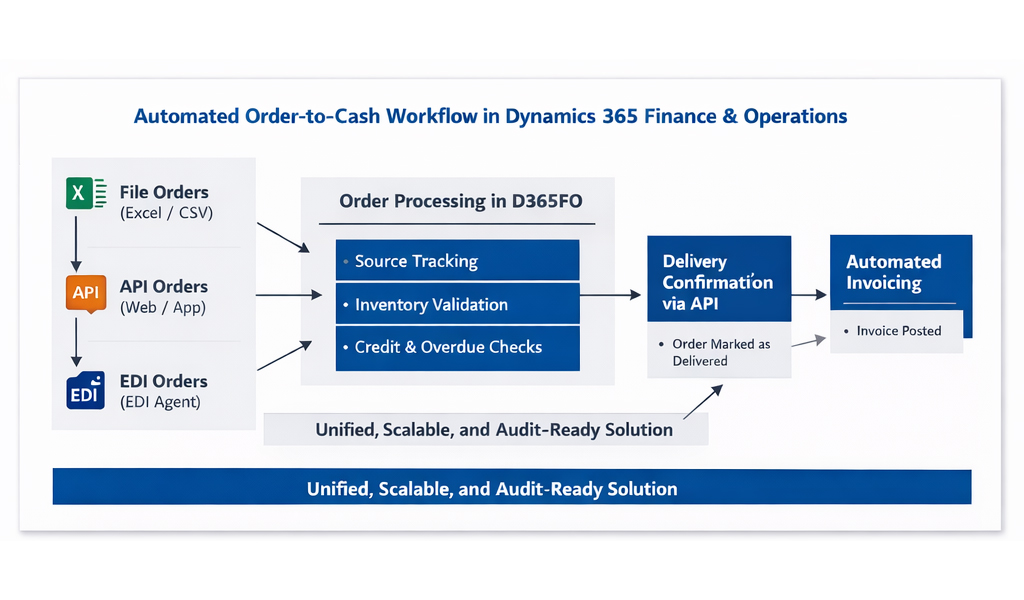 Automated Order-to-Cash Workflow in Dynamics 365 Finance & Operations

X File Orders
(Excel / CSV)

API API Orders
(Web / App)

EDI EDI Orders
(EDI Agent)

Order Processing in D365FO

• Source Tracking

• Inventory Validation

• Credit & Overdue Checks

Delivery Confirmation via API

• Order Marked as Delivered

Automated Invoicing

• Invoice Posted

Unified, Scalable, and Audit-Ready Solution

Unified, Scalable, and Audit-Ready Solution